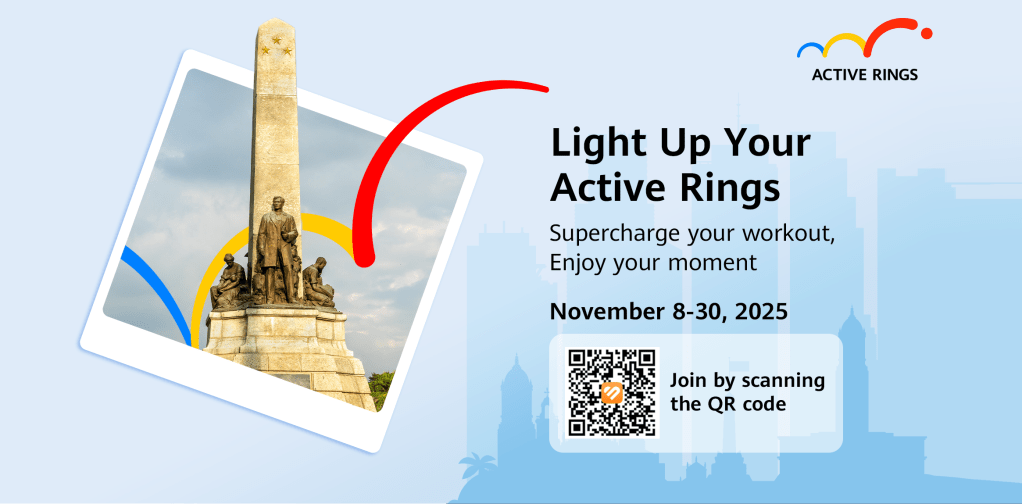 ACTIVE RINGS

Light Up Your Active Rings

Supercharge your workout, Enjoy your moment

November 8-30, 2025

Join by scanning the QR code